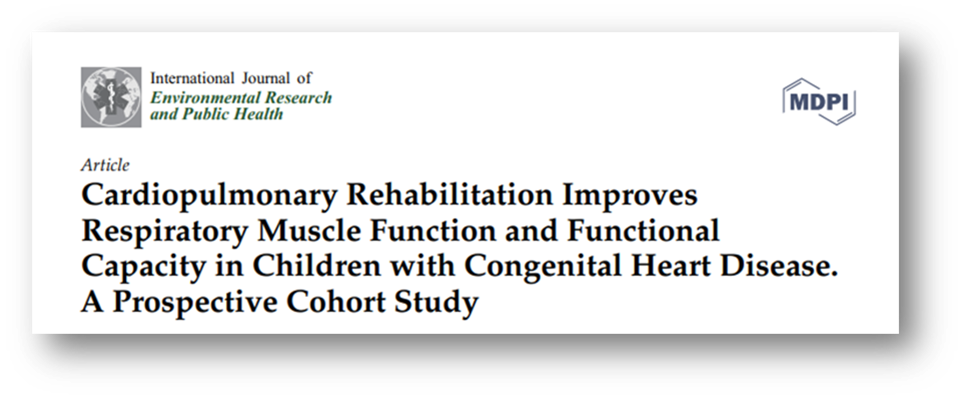 International Journal of
Environmental Research
and Public Health

MDPI

Article

Cardiopulmonary Rehabilitation Improves Respiratory Muscle Function and Functional Capacity in Children with Congenital Heart Disease. A Prospective Cohort Study